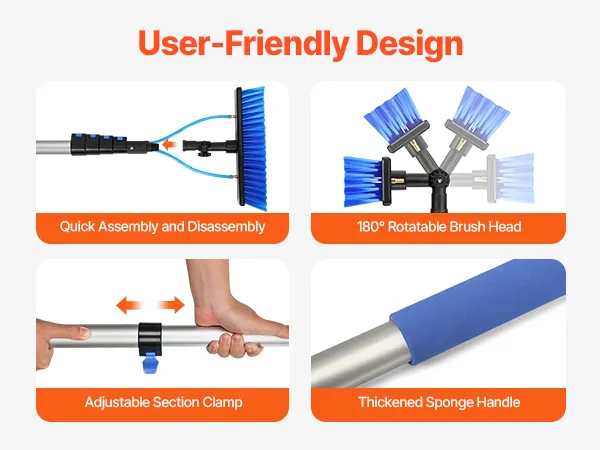 User-Friendly Design

Quick Assembly and Disassembly

180° Rotatable Brush Head

Adjustable Section Clamp

Thickened Sponge Handle